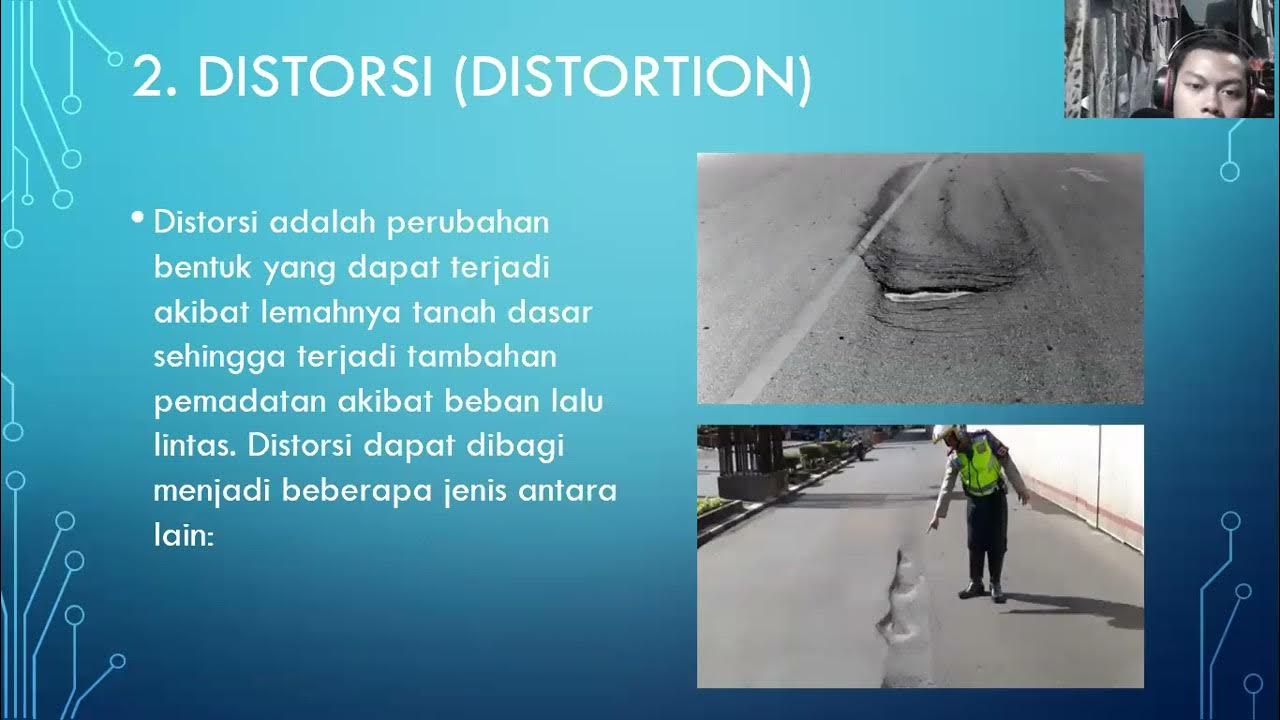 2. DISTORSI (DISTORTION)

• Distorsi adalah perubahan bentuk yang dapat terjadi akibat lemahnya tanah dasar sehingga terjadi tambahan pemadatan akibat beban lalu lintas. Distorsi dapat dibagi menjadi beberapa jenis antara lain: